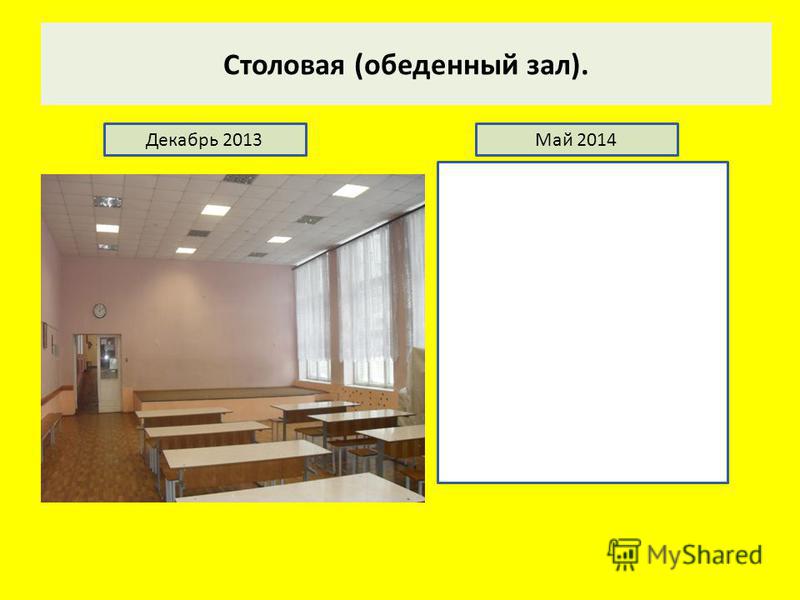 Столовая (обеденный зал).

Декабрь 2013

Май 2014

MyShared